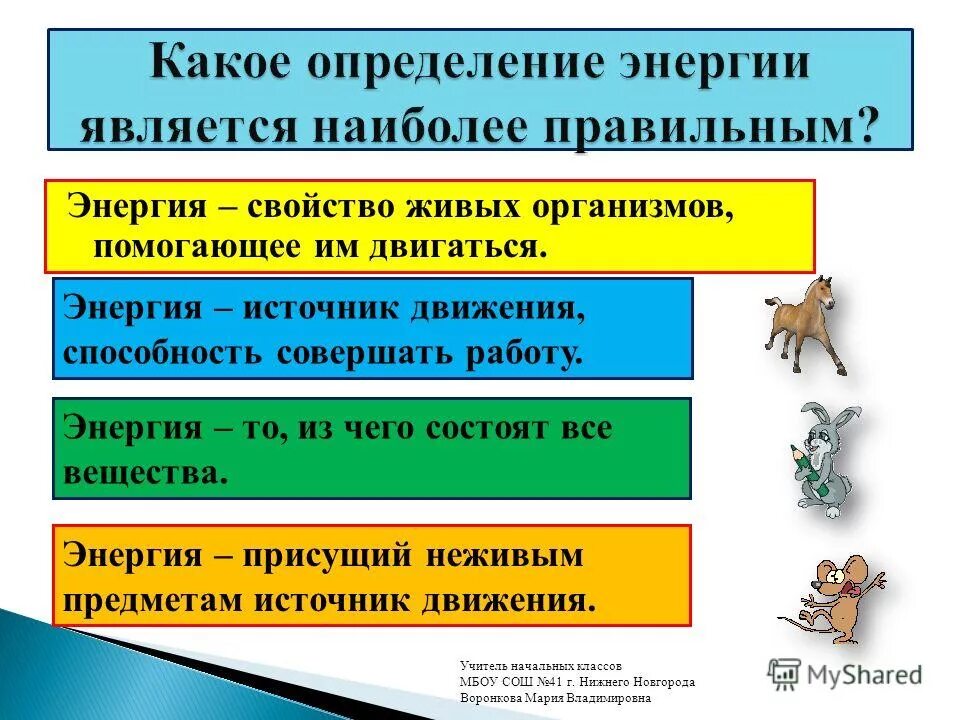 Какое определение энергии является наиболее правильным?

Энергия – свойство живых организмов, помогающее им двигаться.

Энергия – источник движения, способность совершать работу.

Энергия – то, из чего состоят все вещества.

Энергия – присущий неживым предметам источник движения.

Учитель начальных классов
МБОУ СОШ №41 г. Нижнего Новгорода
Воронкова Мария Владимировна

MyShared